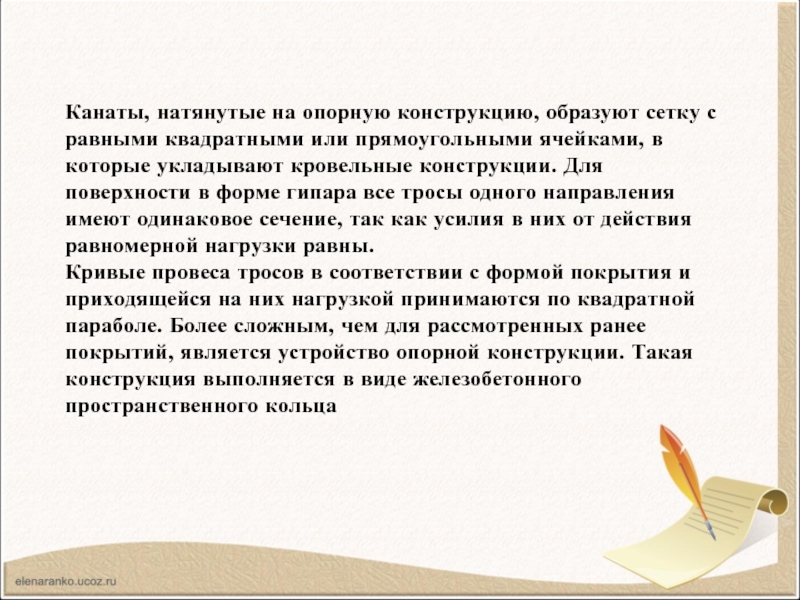 Канаты, натянутые на опорную конструкцию, образуют сетку с равными квадратными или прямоугольными ячейками, в которые укладывают кровельные конструкции. Для поверхности в форме гипара все тросы одного направления имеют одинаковое сечение, так как усилия в них от действия равномерной нагрузки равны.
Кривые провеса тросов в соответствии с формой покрытия и приходящейся на них нагрузкой принимаются по квадратной параболе. Более сложным, чем для рассмотренных ранее покрытий, является устройство опорной конструкции. Такая конструкция выполняется в виде железобетонного пространственного кольца

elenaranko.ucoz.ru